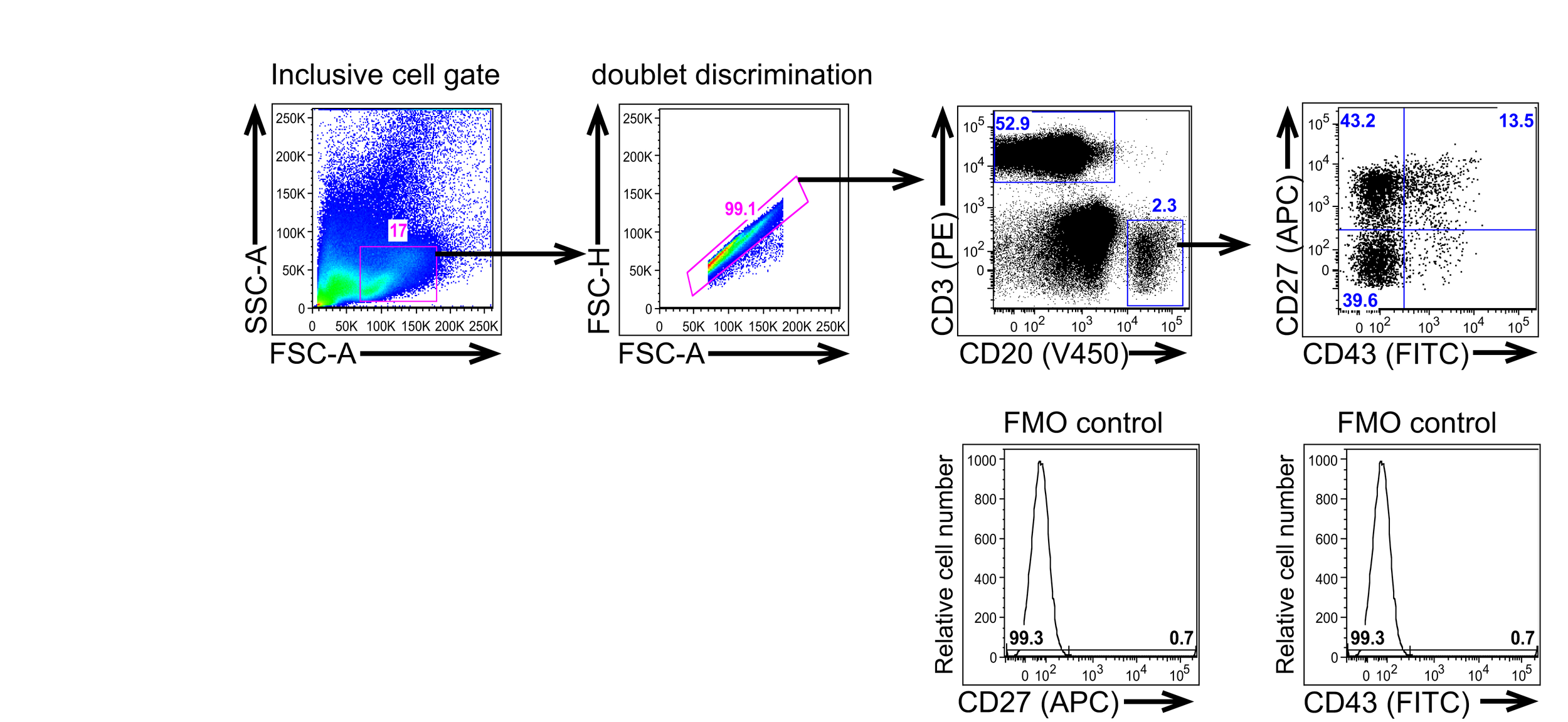 Inclusive cell gate

SSC-A
250K
200K
150K
100K
50K
0
17
0 50K 100K 150K 200K 250K
FSC-A

doublet discrimination

FSC-H
250K
200K
150K
100K
50K
0
99.1
0 50K 100K 150K 200K 250K
FSC-A

CD3 (PE)
$10^5$
$10^4$
$10^3$
$10^2$
0
52.9
2.3
0 $10^2$ $10^3$ $10^4$ $10^5$
CD20 (V450)

CD27 (APC)
$10^5$
$10^4$
$10^3$
$10^2$
0
43.2
13.5
39.6
0 $10^2$ $10^3$ $10^4$ $10^5$
CD43 (FITC)

FMO control

Relative cell number
1000
800
600
400
200
0
99.3
0.7
0 $10^2$ $10^3$ $10^4$ $10^5$
CD27 (APC)

FMO control

Relative cell number
1000
800
600
400
200
0
99.3
0.7
0 $10^2$ $10^3$ $10^4$ $10^5$
CD43 (FITC)